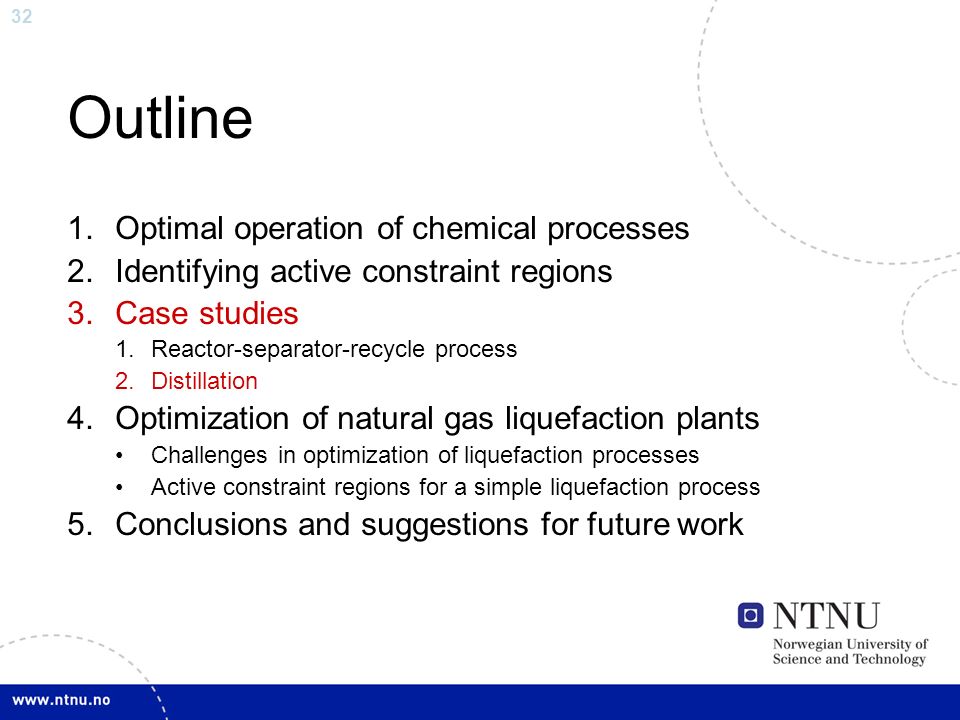 32

Outline

1. Optimal operation of chemical processes
2. Identifying active constraint regions
3. Case studies
 1. Reactor-separator-recycle process
 2. Distillation
4. Optimization of natural gas liquefaction plants
 • Challenges in optimization of liquefaction processes
 • Active constraint regions for a simple liquefaction process
5. Conclusions and suggestions for future work

NTNU
Norwegian University of Science and Technology

www.ntnu.no